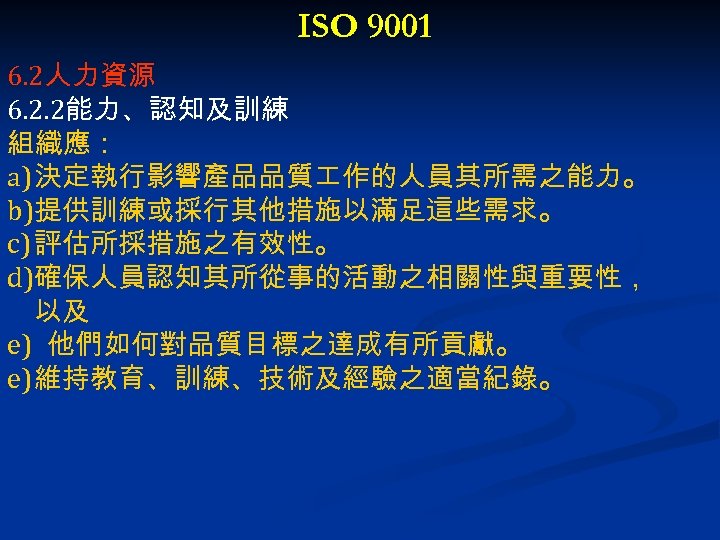 ISO 9001

6.2人力資源

6.2.2能力、認知及訓練

組織應：

a)決定執行影響產品品質工作的人員其所需之能力。

b)提供訓練或採行其他措施以滿足這些需求。

c)評估所採措施之有效性。

d)確保人員認知其所從事的活動之相關性與重要性，以及

e) 他們如何對品質目標之達成有所貢獻。

e)維持教育、訓練、技術及經驗之適當紀錄。